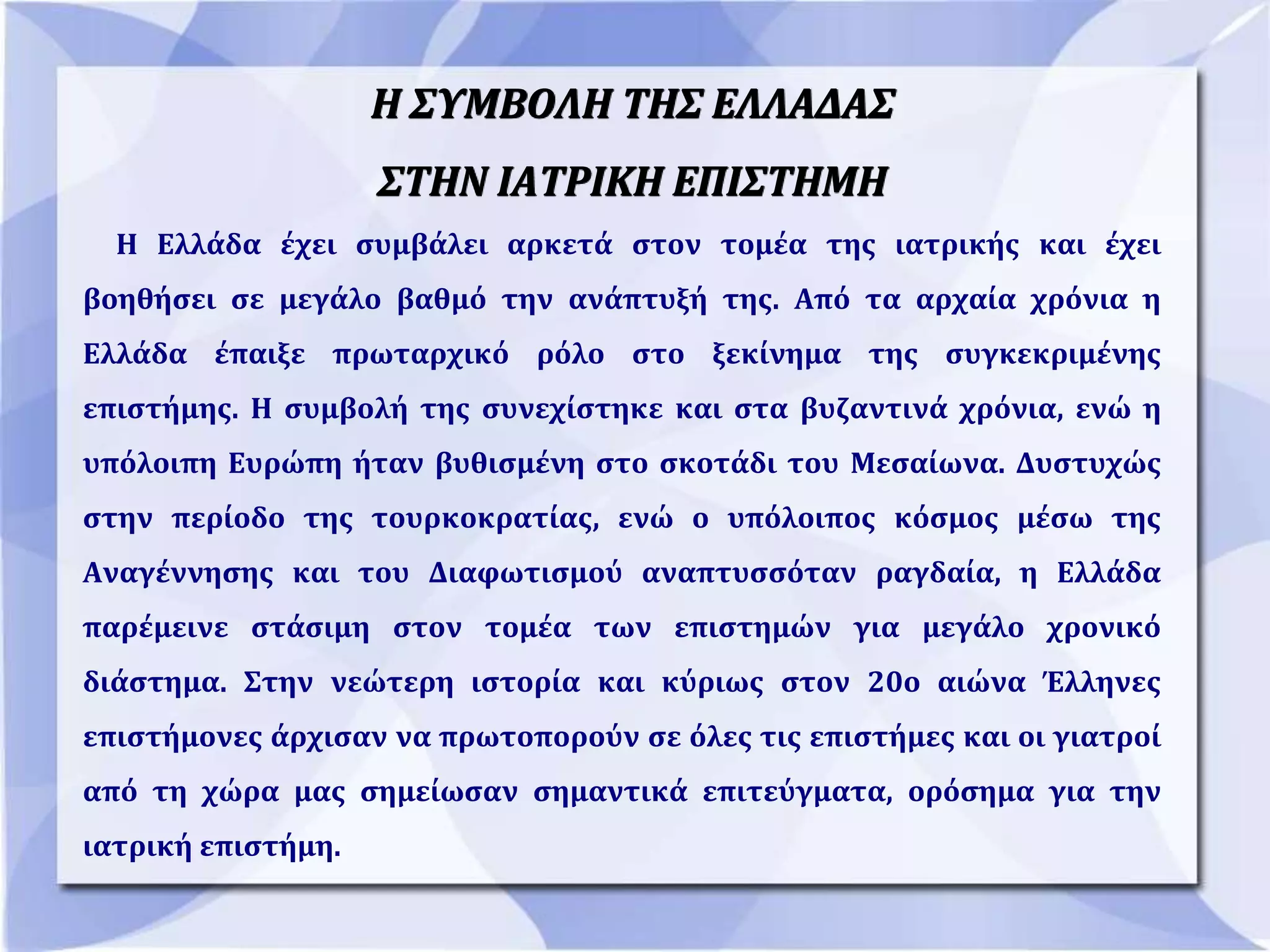 Η ΣΥΜΒΟΛΗ ΤΗΣ ΕΛΛΑΔΑΣ

ΣΤΗΝ ΙΑΤΡΙΚΗ ΕΠΙΣΤΗΜΗ

Η Ελλάδα έχει συμβάλει αρκετά στον τομέα της ιατρικής και έχει βοηθήσει σε μεγάλο βαθμό την ανάπτυξή της. Από τα αρχαία χρόνια η Ελλάδα έπαιξε πρωταρχικό ρόλο στο ξεκίνημα της συγκεκριμένης επιστήμης. Η συμβολή της συνεχίστηκε και στα βυζαντινά χρόνια, ενώ η υπόλοιπη Ευρώπη ήταν βυθισμένη στο σκοτάδι του Μεσαίωνα. Δυστυχώς στην περίοδο της τουρκοκρατίας, ενώ ο υπόλοιπος κόσμος μέσω της Αναγέννησης και του Διαφωτισμού αναπτυσσόταν ραγδαία, η Ελλάδα παρέμεινε στάσιμη στον τομέα των επιστημών για μεγάλο χρονικό διάστημα. Στην νεώτερη ιστορία και κύριως στον 20ο αιώνα Έλληνες επιστήμονες άρχισαν να πρωτοπορούν σε όλες τις επιστήμες και οι γιατροί από τη χώρα μας σημείωσαν σημαντικά επιτεύγματα, ορόσημα για την ιατρική επιστήμη.